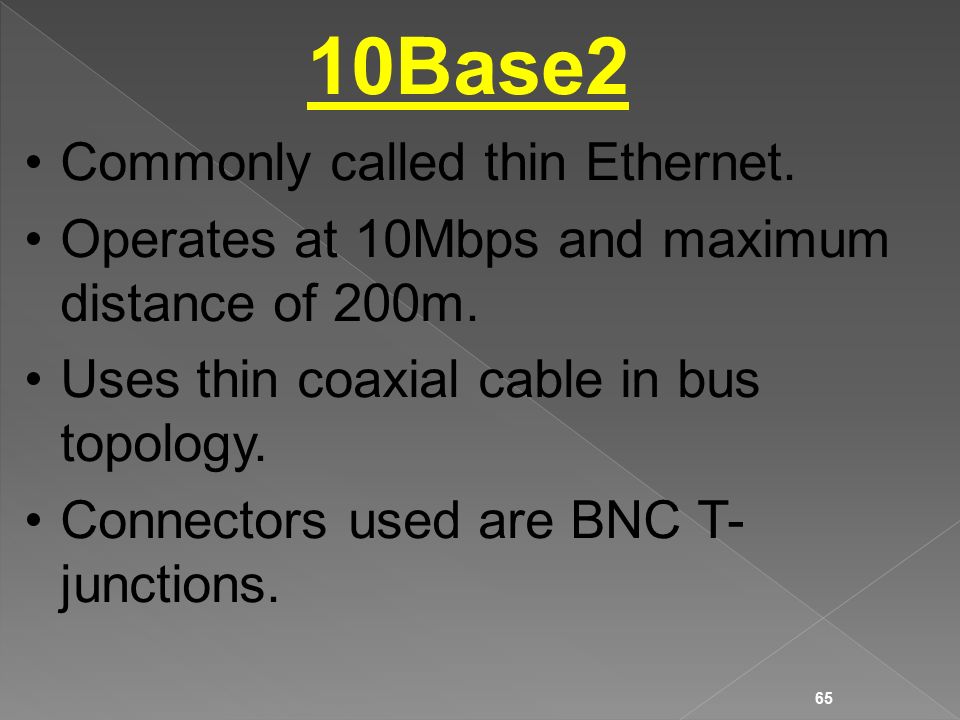 10Base2

• Commonly called thin Ethernet.
• Operates at 10Mbps and maximum distance of 200m.
• Uses thin coaxial cable in bus topology.
• Connectors used are BNC T-junctions.

65